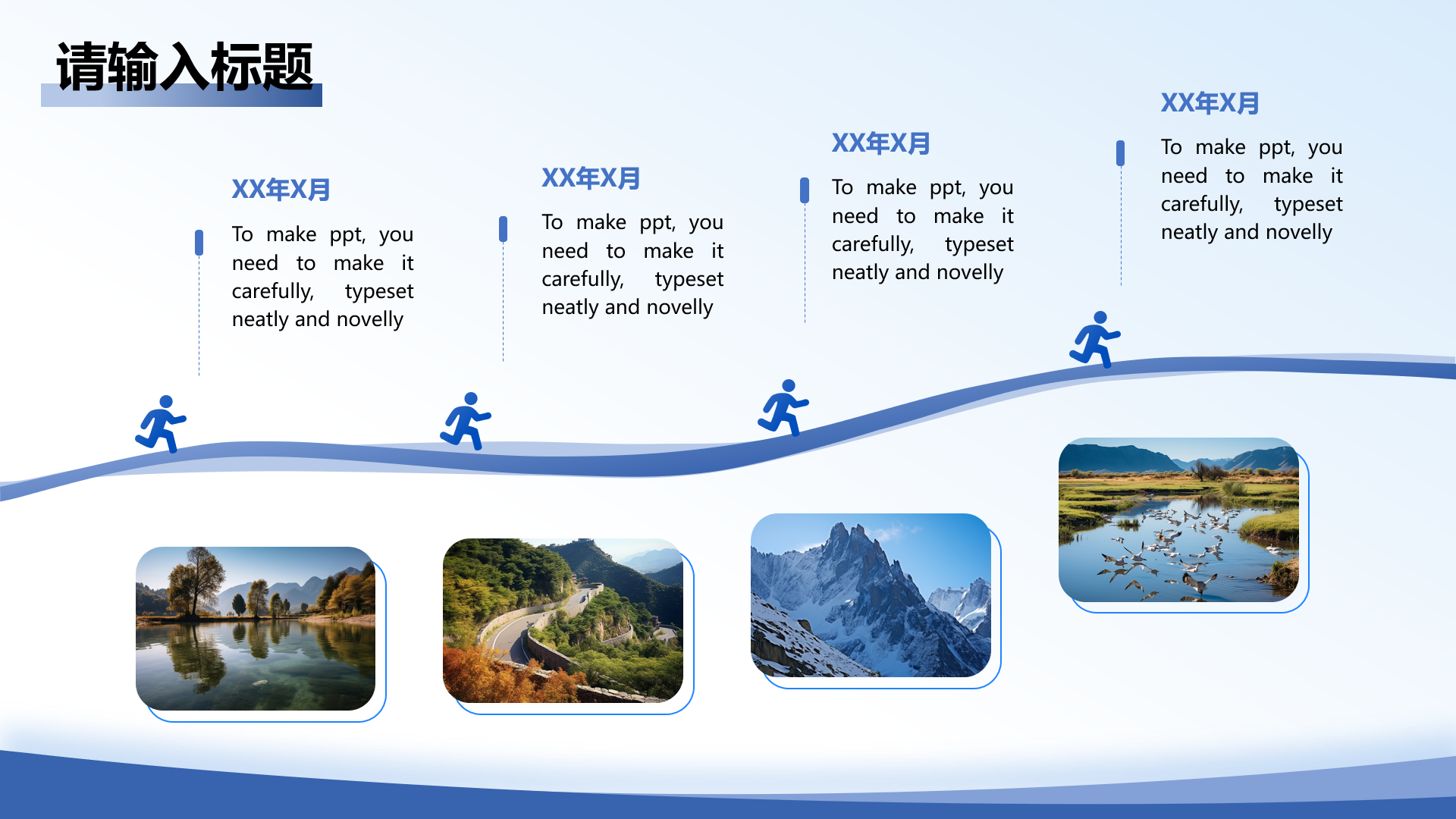 请输入标题

XX年X月

To make ppt, you need to make it carefully, typeset neatly and novelly

XX年X月

To make ppt, you need to make it carefully, typeset neatly and novelly

XX年X月

To make ppt, you need to make it carefully, typeset neatly and novelly

XX年X月

To make ppt, you need to make it carefully, typeset neatly and novelly